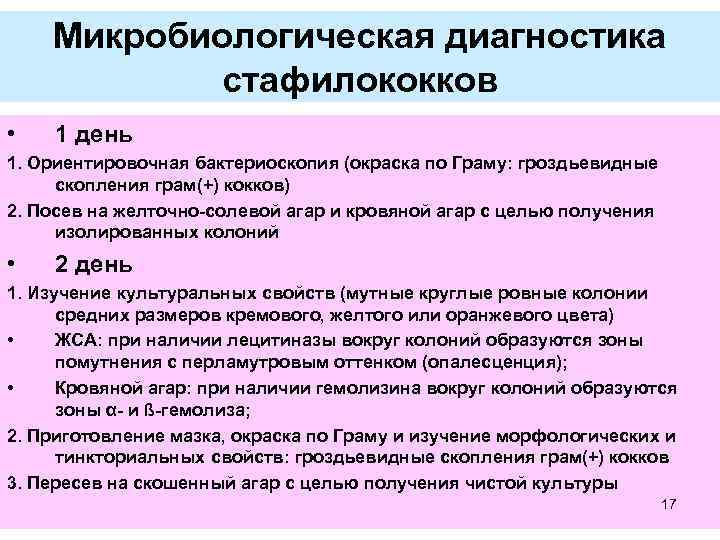 Микробиологическая диагностика стафилококков

• 1 день

1. Ориентировочная бактериоскопия (окраска по Граму: гроздьевидные скопления грам(+) кокков)

2. Посев на желточно-солевой агар и кровяной агар с целью получения изолированных колоний

• 2 день

1. Изучение культуральных свойств (мутные круглые ровные колонии средних размеров кремового, желтого или оранжевого цвета)

• ЖСА: при наличии лецитиназы вокруг колоний образуются зоны помутнения с перламутровым оттенком (опалесценция);

• Кровяной агар: при наличии гемолизина вокруг колоний образуются зоны α- и ß-гемолиза;

2. Приготовление мазка, окраска по Граму и изучение морфологических и тинкториальных свойств: гроздьевидные скопления грам(+) кокков

3. Пересев на скошенный агар с целью получения чистой культуры

17